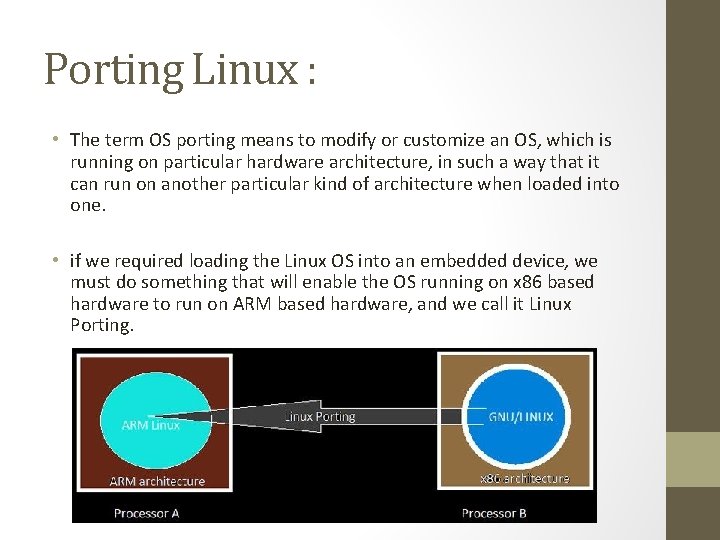 Porting Linux :

• The term OS porting means to modify or customize an OS, which is running on particular hardware architecture, in such a way that it can run on another particular kind of architecture when loaded into one.

• if we required loading the Linux OS into an embedded device, we must do something that will enable the OS running on x86 based hardware to run on ARM based hardware, and we call it Linux Porting.

ARM Linux
Linux Porting
GNU/LINUX
ARM architecture
x86 architecture
Processor A
Processor B